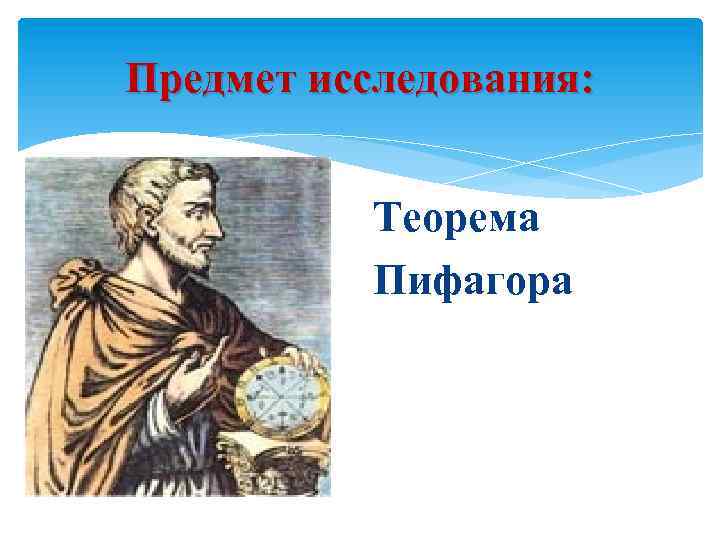 Предмет исследования:

Теорема Пифагора